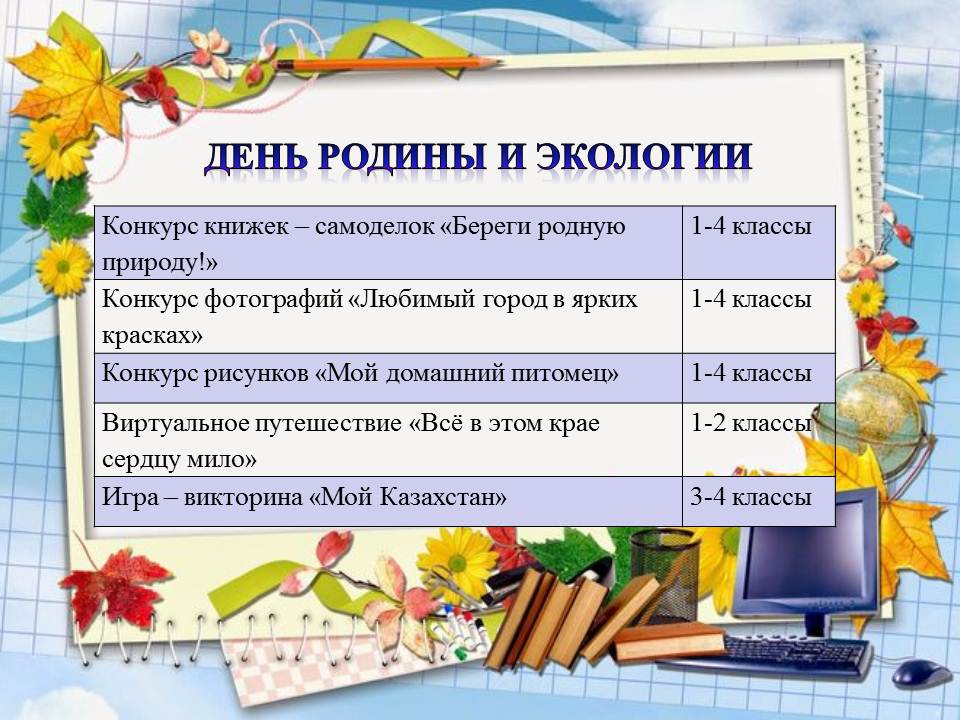 ДЕНЬ РОДИНЫ И ЭКОЛОГИИ

| Конкурс книжек – самоделок «Береги родную природу!» | 1-4 классы |
|---|---|
| Конкурс фотографий «Любимый город в ярких красках» | 1-4 классы |
| Конкурс рисунков «Мой домашний питомец» | 1-4 классы |
| Виртуальное путешествие «Всё в этом крае сердцу мило» | 1-2 классы |
| Игра – викторина «Мой Казахстан» | 3-4 классы |